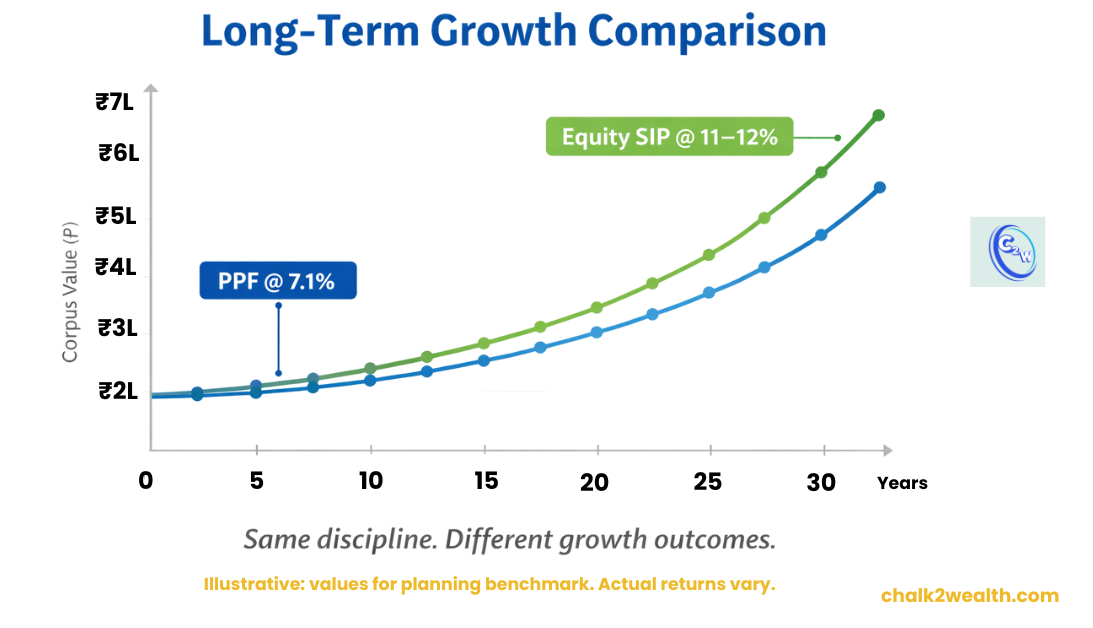 Long-Term Growth Comparison

₹7L
₹6L
₹5L
₹4L
₹3L
₹2L

Corpus Value (P)

Equity SIP @ 11–12%

PPF @ 7.1%

C2W

0 5 10 15 20 25 30 Years

Same discipline. Different growth outcomes.

Illustrative: values for planning benchmark. Actual returns vary.

chalk2wealth.com